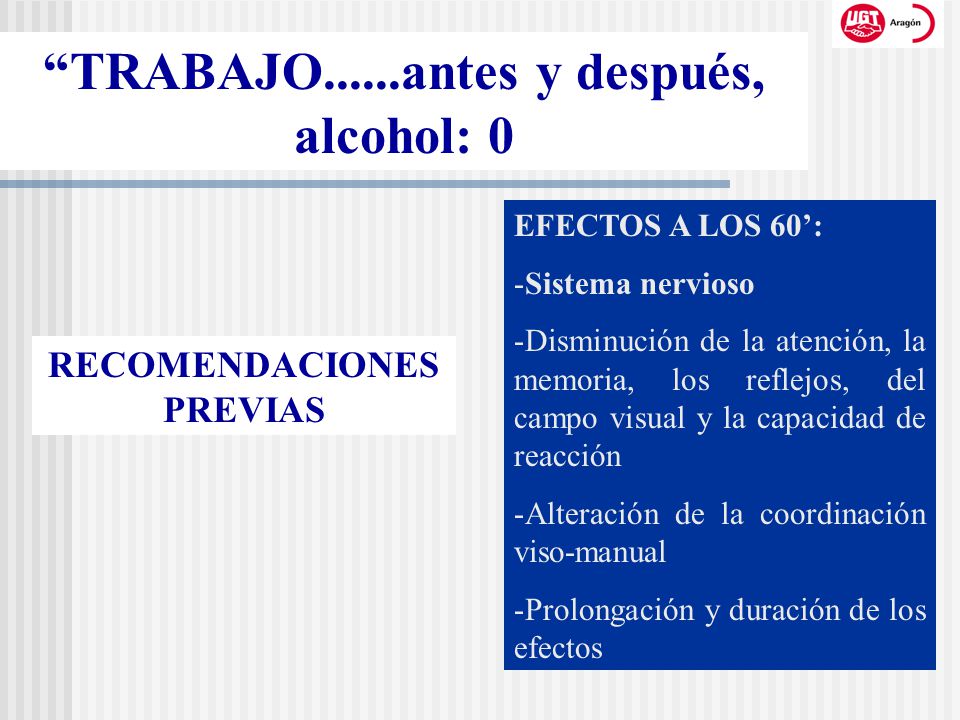 UGT Aragón

“TRABAJO......antes y después, alcohol: 0

RECOMENDACIONES PREVIAS

EFECTOS A LOS 60’:

-Sistema nervioso

-Disminución de la atención, la memoria, los reflejos, del campo visual y la capacidad de reacción

-Alteración de la coordinación viso-manual

-Prolongación y duración de los efectos